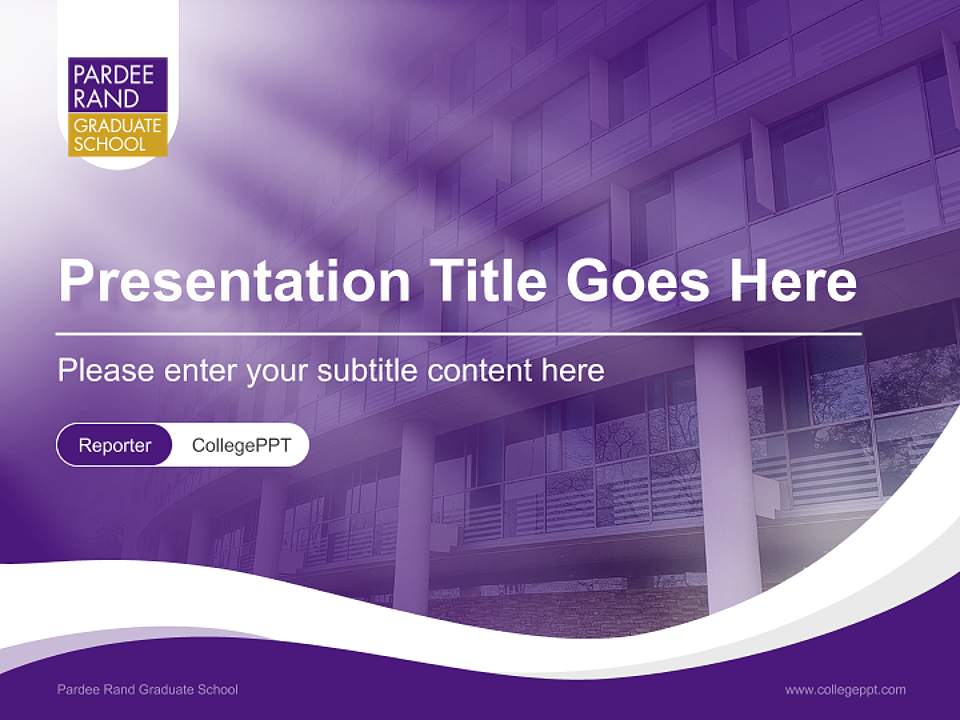 PARDEE RAND GRADUATE SCHOOL

Presentation Title Goes Here

Please enter your subtitle content here

Reporter CollegePPT

Pardee Rand Graduate School

www.collegeppt.com